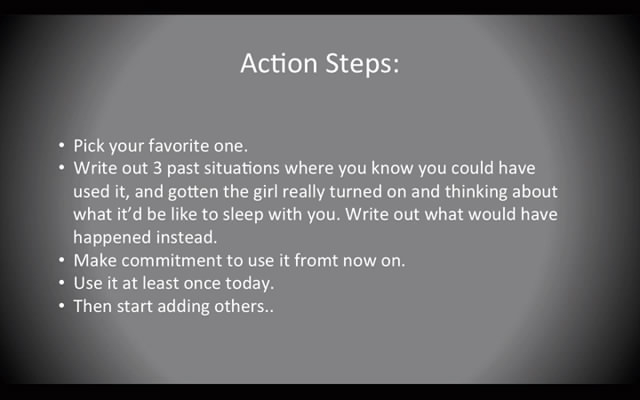 Action Steps:

• Pick your favorite one.
• Write out 3 past situations where you know you could have used it, and gotten the girl really turned on and thinking about what it'd be like to sleep with you. Write out what would have happened instead.
• Make commitment to use it fromt now on.
• Use it at least once today.
• Then start adding others..